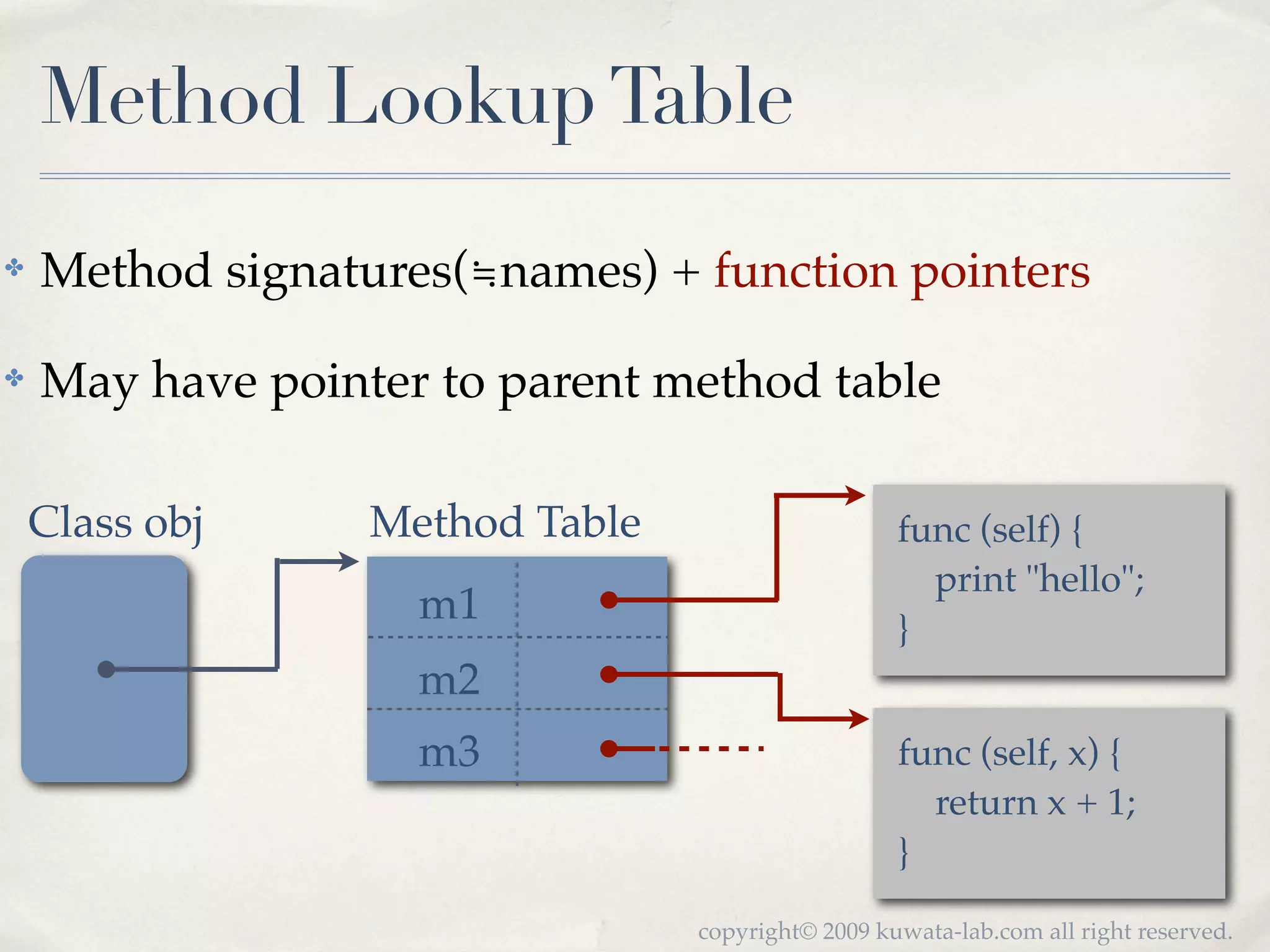 Method Lookup Table

✤ Method signatures(≒names) + function pointers

✤ May have pointer to parent method table

Class obj

Method Table

m1

m2

m3

func (self) {
print "hello";
}

func (self, x) {
return x + 1;
}

copyright© 2009 kuwata-lab.com all right reserved.